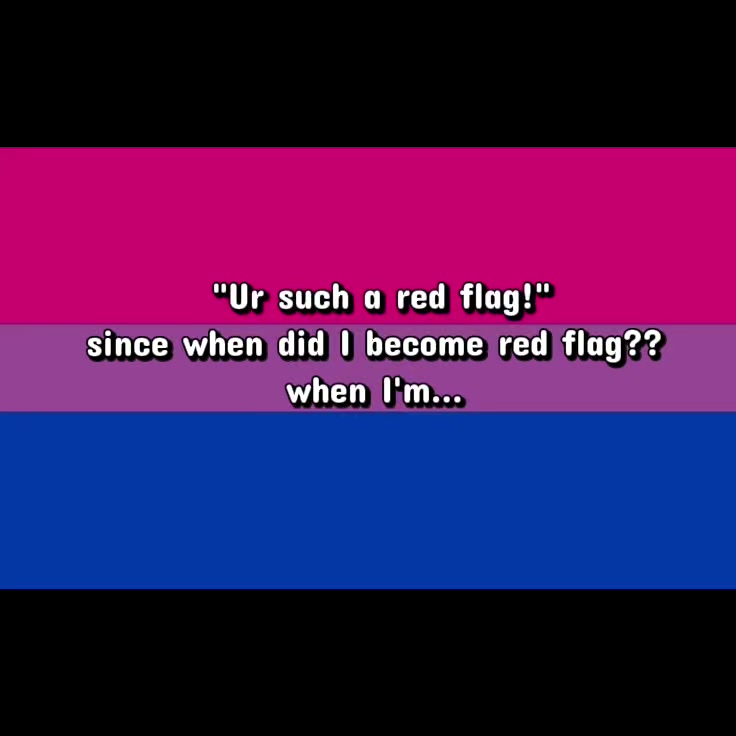 "Ur such a red flag!"
since when did I become red flag??
when I'm...